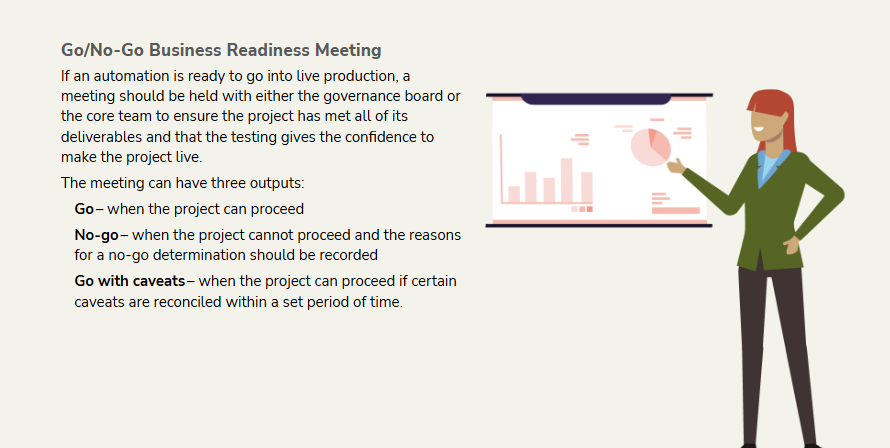 Go/No-Go Business Readiness Meeting

If an automation is ready to go into live production, a meeting should be held with either the governance board or the core team to ensure the project has met all of its deliverables and that the testing gives the confidence to make the project live.

The meeting can have three outputs:

Go– when the project can proceed

No-go– when the project cannot proceed and the reasons for a no-go determination should be recorded

Go with caveats– when the project can proceed if certain caveats are reconciled within a set period of time.